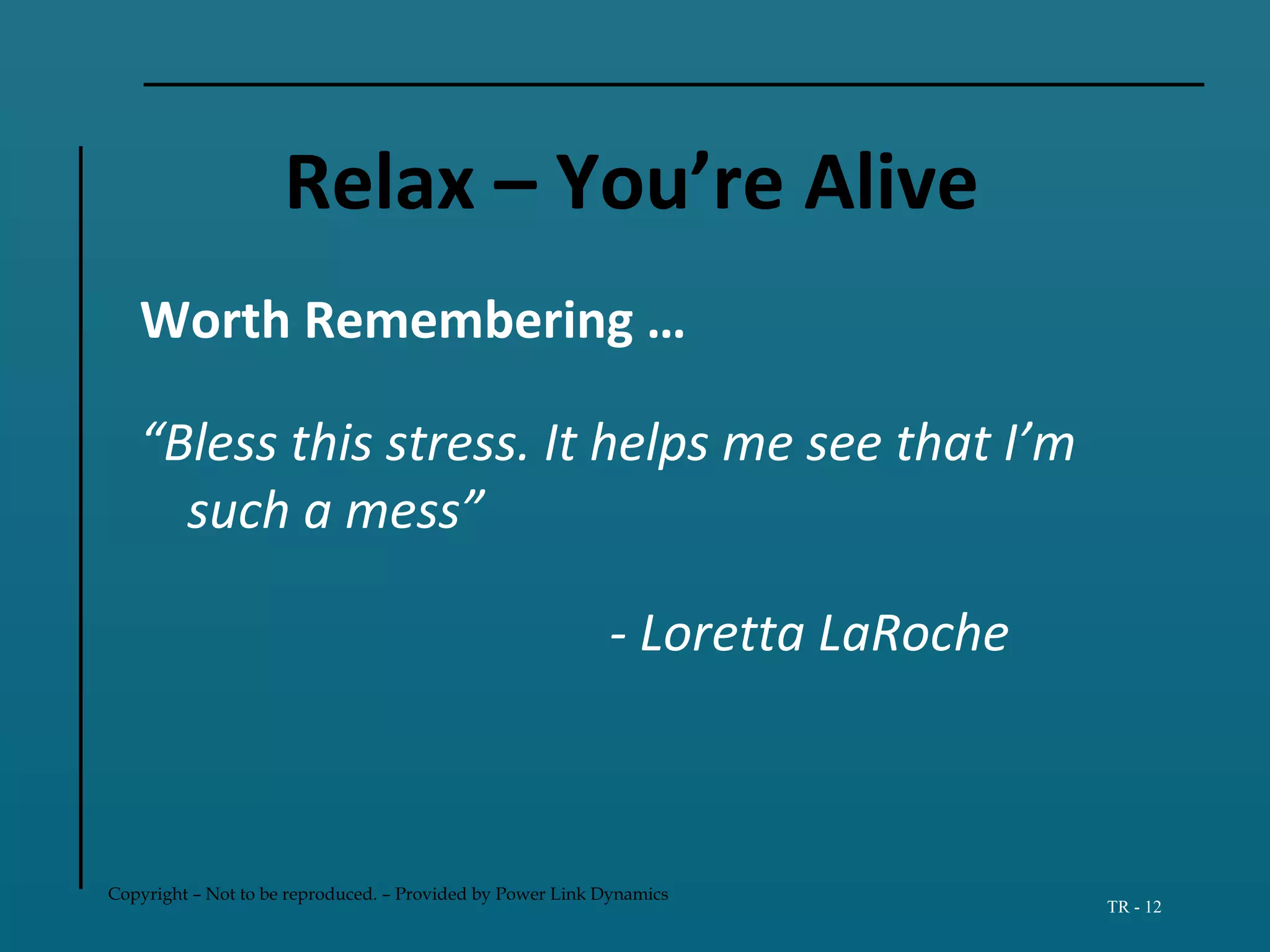 Relax – You’re Alive

Worth Remembering …

“Bless this stress. It helps me see that I’m such a mess”

- Loretta LaRoche

Copyright – Not to be reproduced. – Provided by Power Link Dynamics

TR - 12